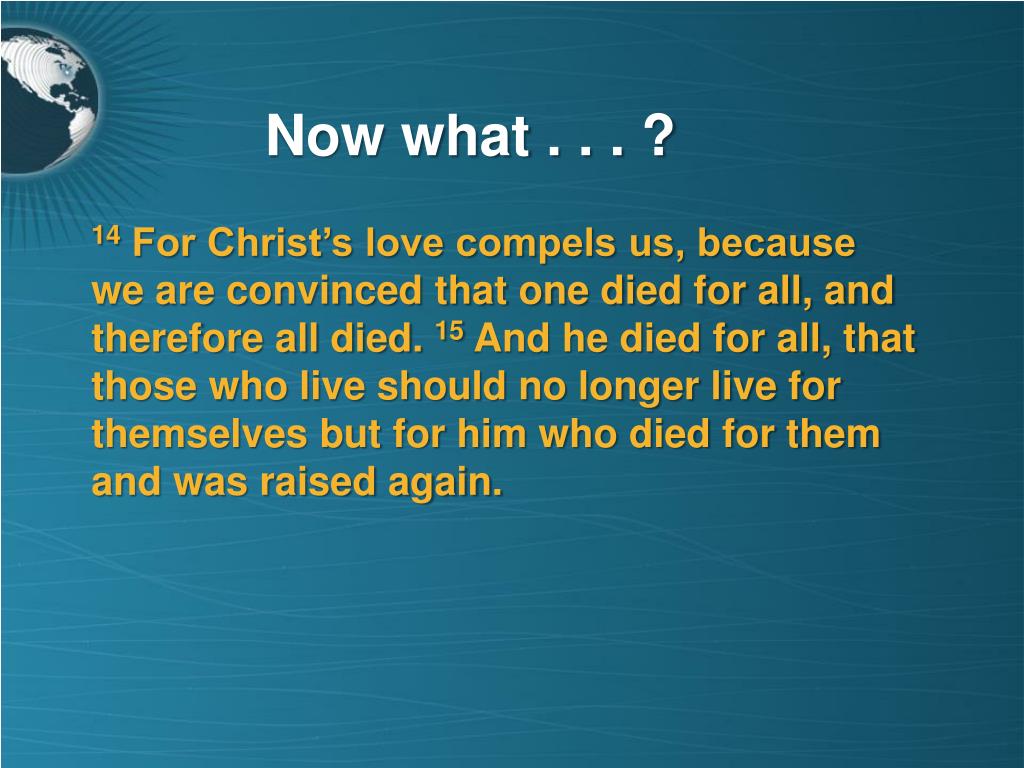 Now what . . . ?

$^{14}$ For Christ’s love compels us, because we are convinced that one died for all, and therefore all died. $^{15}$ And he died for all, that those who live should no longer live for themselves but for him who died for them and was raised again.